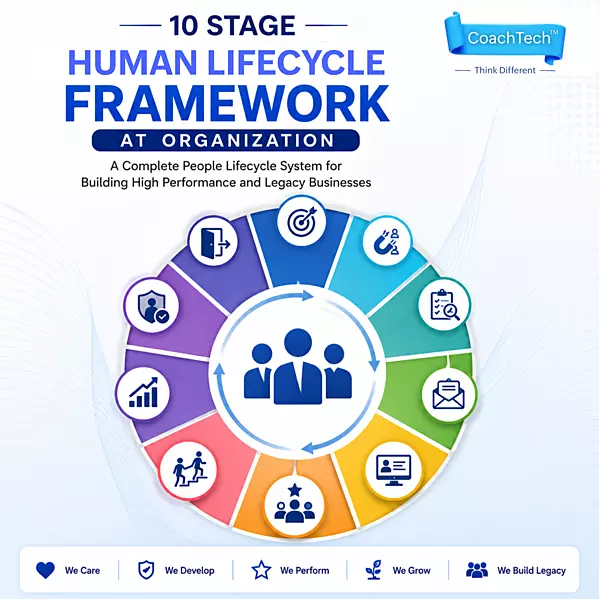 10 STAGE
HUMAN LIFECYCLE
FRAMEWORK
AT ORGANIZATION

A Complete People Lifecycle System for Building High Performance and Legacy Businesses

CoachTech™
Think Different

We Care
We Develop
We Perform
We Grow
We Build Legacy